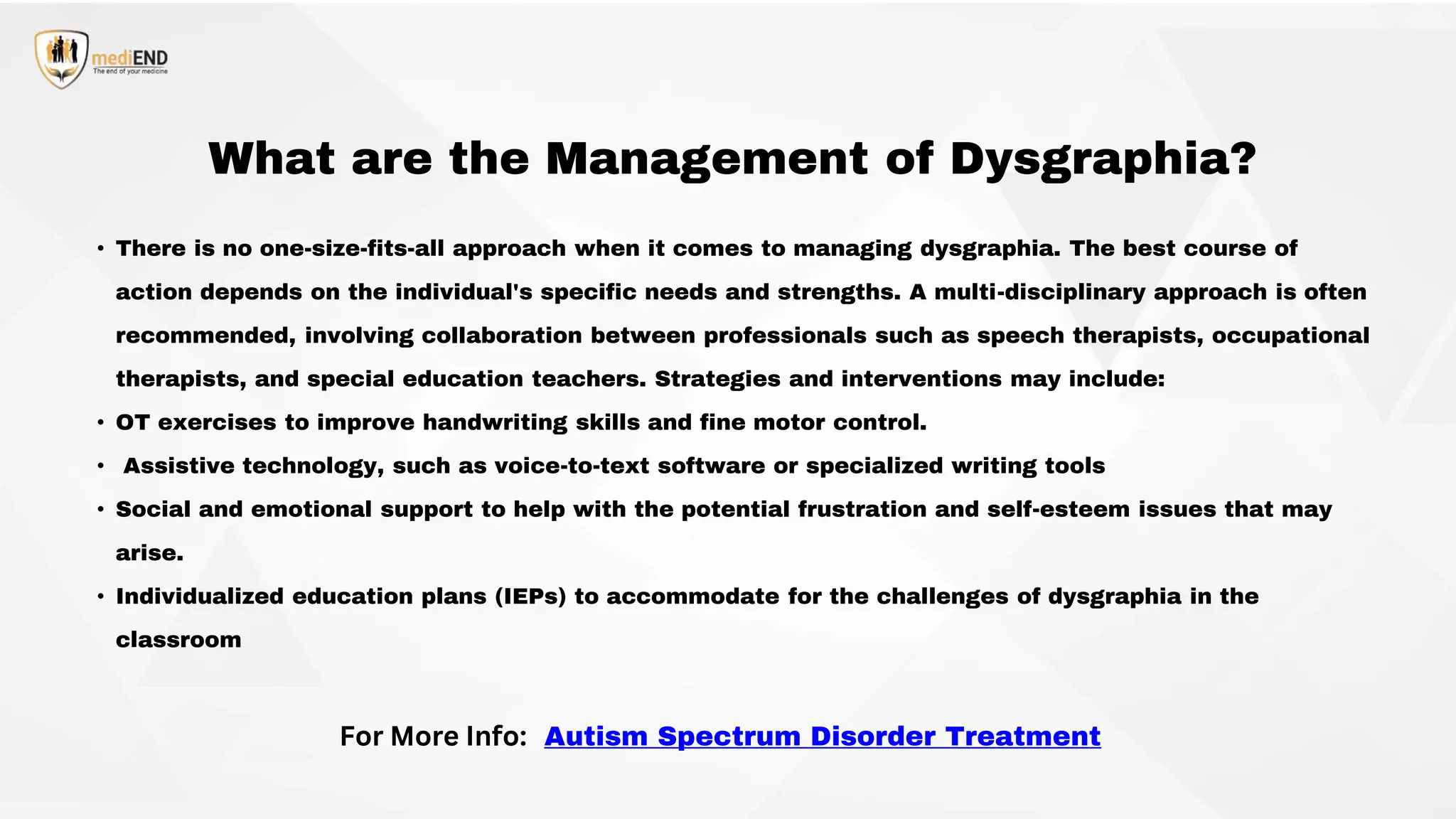 mediEND
The end of your medicine

What are the Management of Dysgraphia?

• There is no one-size-fits-all approach when it comes to managing dysgraphia. The best course of action depends on the individual's specific needs and strengths. A multi-disciplinary approach is often recommended, involving collaboration between professionals such as speech therapists, occupational therapists, and special education teachers. Strategies and interventions may include:
• OT exercises to improve handwriting skills and fine motor control.
• Assistive technology, such as voice-to-text software or specialized writing tools
• Social and emotional support to help with the potential frustration and self-esteem issues that may arise.
• Individualized education plans (IEPs) to accommodate for the challenges of dysgraphia in the classroom

For More Info: Autism Spectrum Disorder Treatment